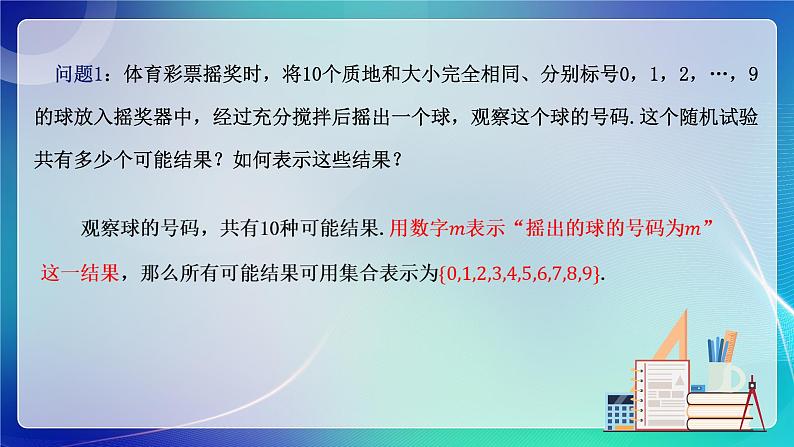 问题1：体育彩票摇奖时，将10个质地和大小完全相同、分别标号0，1，2，…，9的球放入摇奖器中，经过充分搅拌后摇出一个球，观察这个球的号码.这个随机试验共有多少个可能结果？如何表示这些结果？

观察球的号码，共有10种可能结果.用数字$m$表示“摇出的球的号码为$m$”这一结果，那么所有可能结果可用集合表示为$\{0,1,2,3,4,5,6,7,8,9\}$.